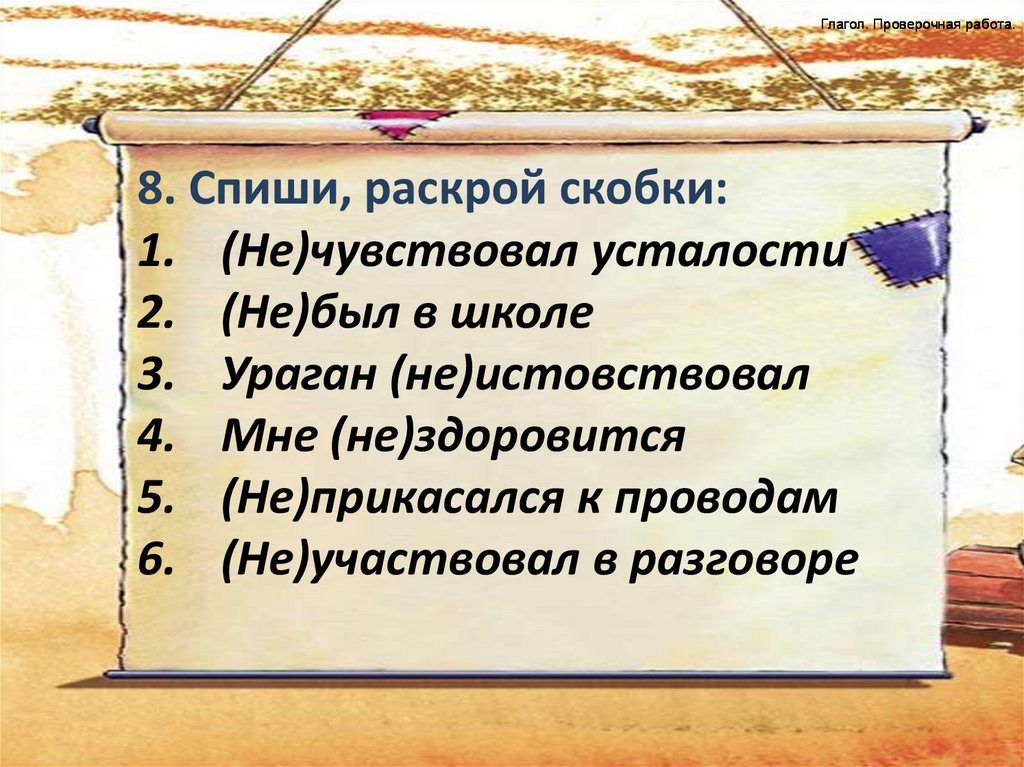 Глагол. Проверочная работа.

8. Спиши, раскрой скобки:
1. (Не)чувствовал усталости
2. (Не)был в школе
3. Ураган (не)истовствовал
4. Мне (не)здоровится
5. (Не)прикасался к проводам
6. (Не)участвовал в разговоре